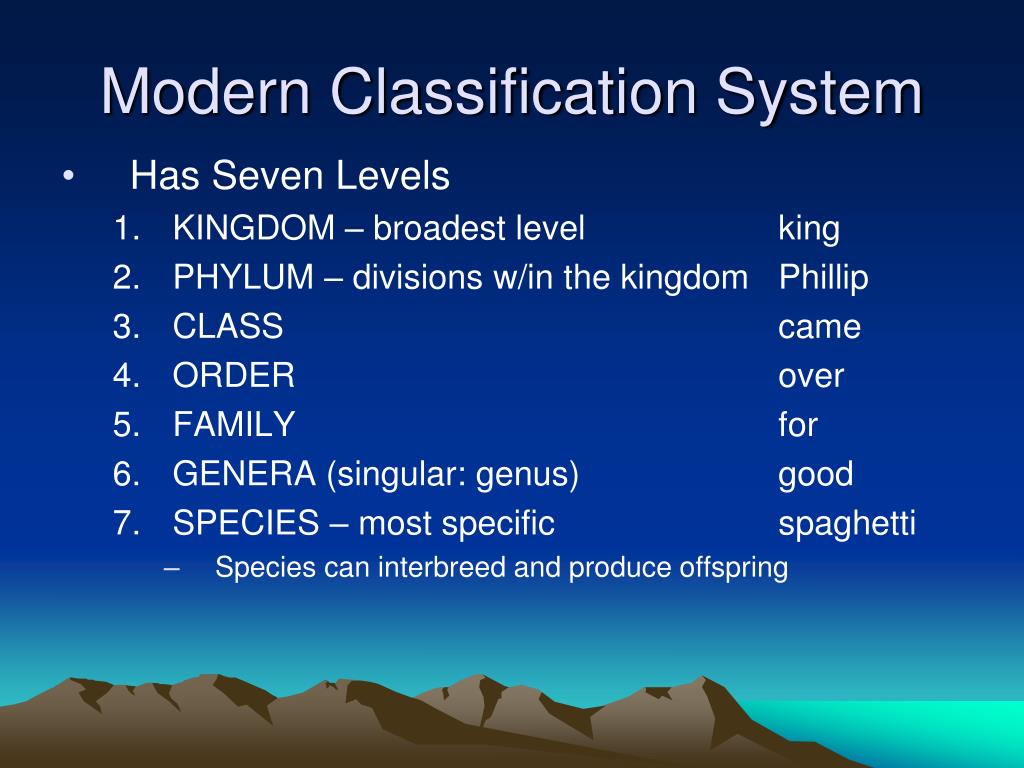 Modern Classification System

• Has Seven Levels

1. KINGDOM – broadest level king
2. PHYLUM – divisions w/in the kingdom Phillip
3. CLASS came
4. ORDER over
5. FAMILY for
6. GENERA (singular: genus) good
7. SPECIES – most specific spaghetti

– Species can interbreed and produce offspring